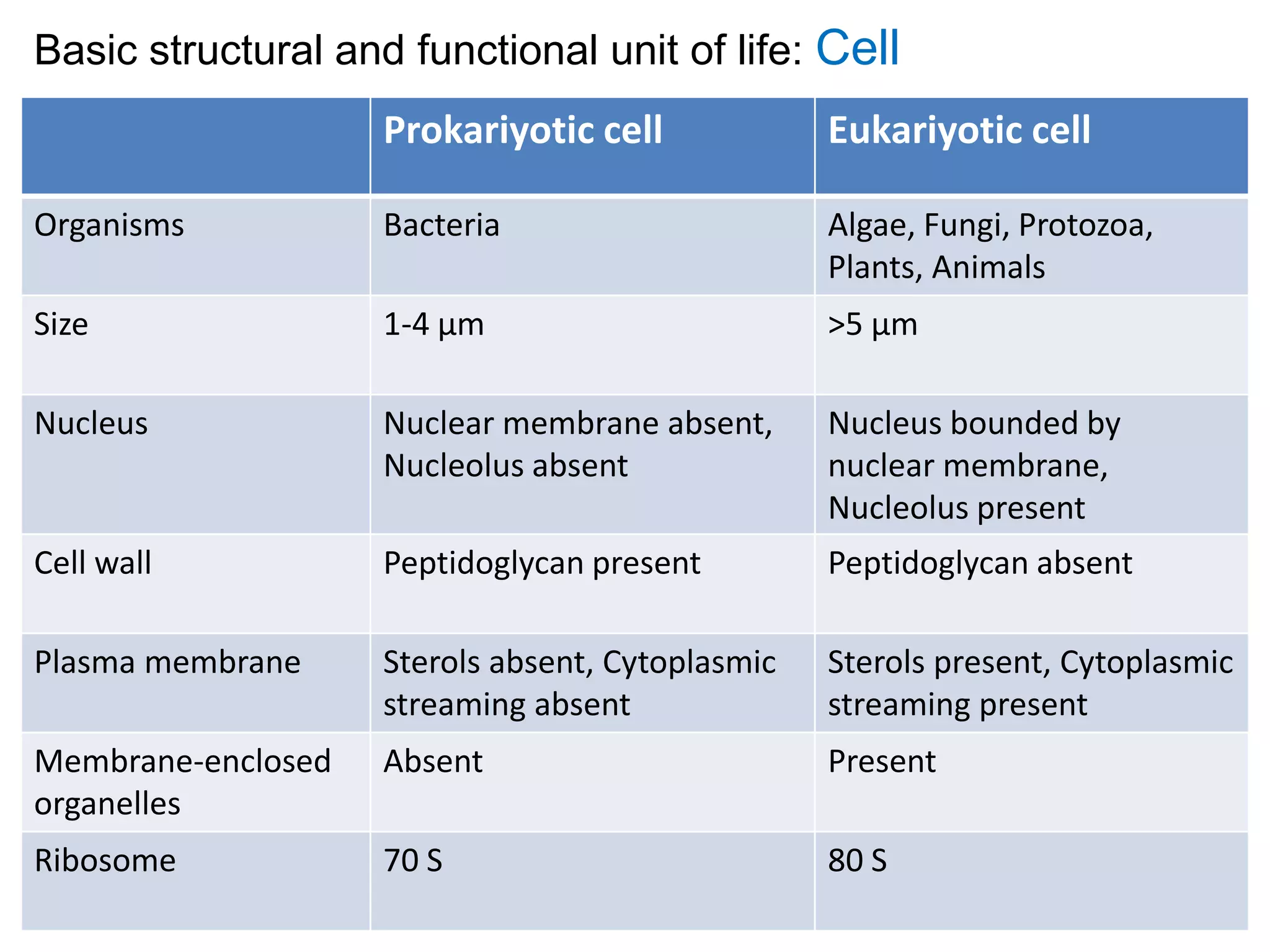 Basic structural and functional unit of life: Cell

| | Prokariyotic cell | Eukariyotic cell |
|---|---|---|
| Organisms | Bacteria | Algae, Fungi, Protozoa, Plants, Animals |
| Size | 1-4 µm | >5 µm |
| Nucleus | Nuclear membrane absent, Nucleolus absent | Nucleus bounded by nuclear membrane, Nucleolus present |
| Cell wall | Peptidoglycan present | Peptidoglycan absent |
| Plasma membrane | Sterols absent, Cytoplasmic streaming absent | Sterols present, Cytoplasmic streaming present |
| Membrane-enclosed organelles | Absent | Present |
| Ribosome | 70 S | 80 S |